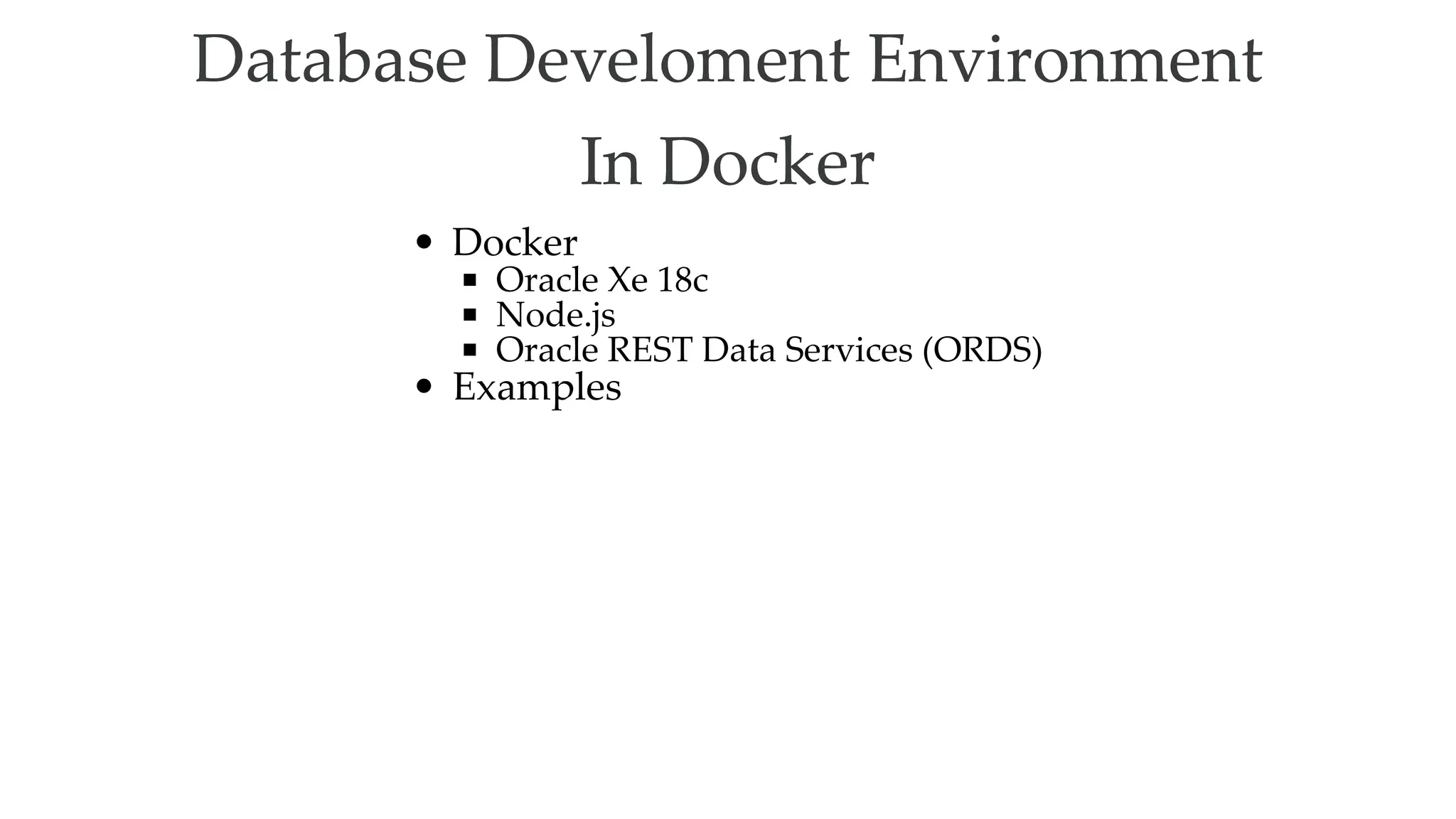 Database Develoment Environment

In Docker

- Docker
  - Oracle Xe 18c
  - Node.js
  - Oracle REST Data Services (ORDS)
- Examples